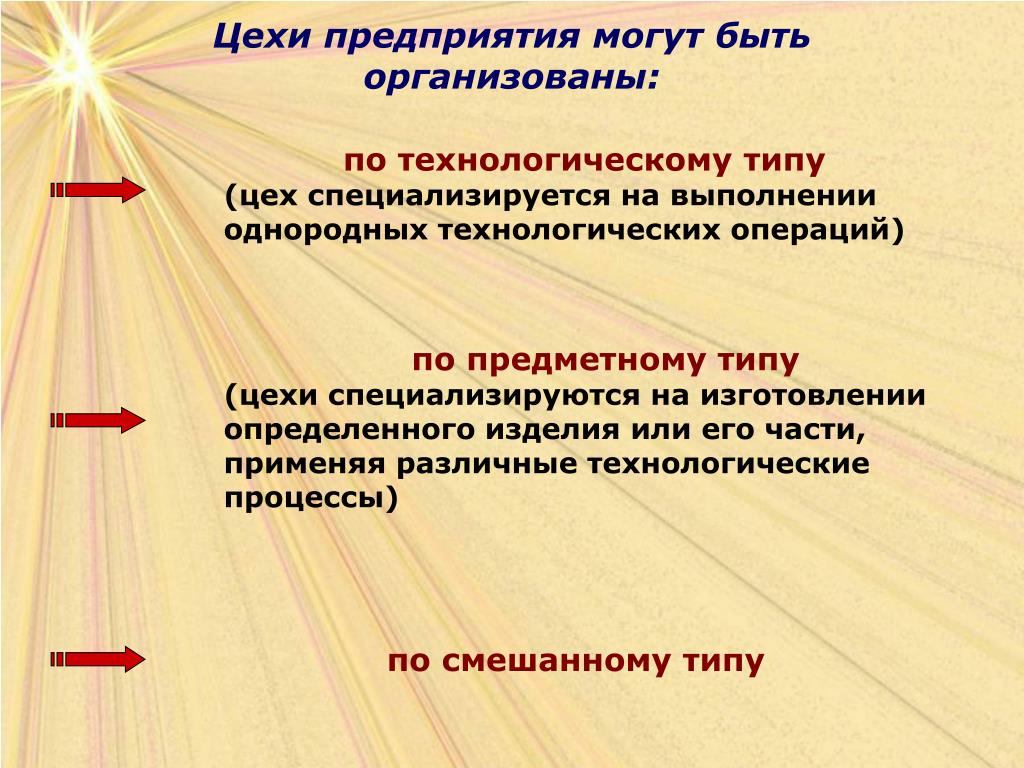 Цехи предприятия могут быть организованы:

по технологическому типу
(цех специализируется на выполнении однородных технологических операций)

по предметному типу
(цехи специализируются на изготовлении определенного изделия или его части, применяя различные технологические процессы)

по смешанному типу